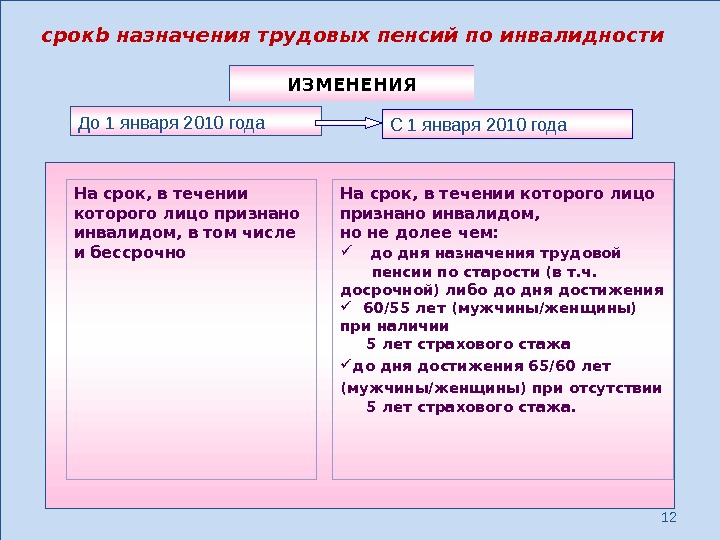 срокЬ назначения трудовых пенсий по инвалидности

ИЗМЕНЕНИЯ

До 1 января 2010 года

С 1 января 2010 года

На срок, в течении которого лицо признано инвалидом, в том числе и бессрочно

На срок, в течении которого лицо признано инвалидом, но не долее чем:
✓ до дня назначения трудовой пенсии по старости (в т.ч. досрочной) либо до дня достижения
✓ 60/55 лет (мужчины/женщины) при наличии 5 лет страхового стажа
✓до дня достижения 65/60 лет (мужчины/женщины) при отсутствии 5 лет страхового стажа.

12